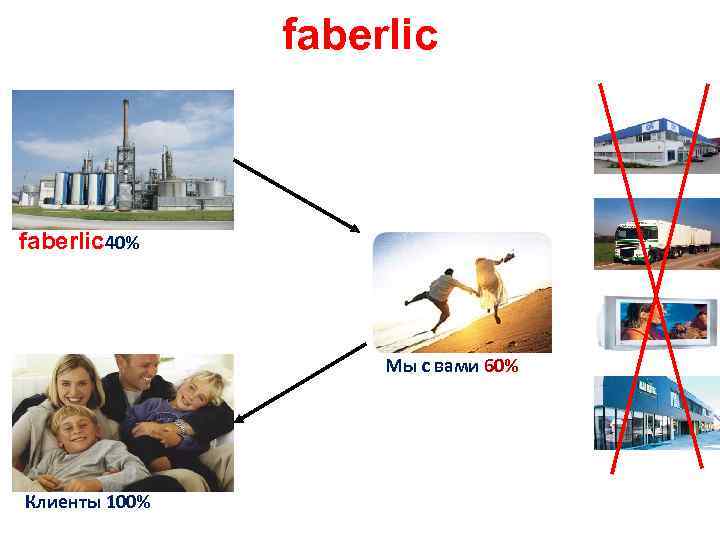 faberlic

faberlic40%

Мы с вами 60%

Клиенты 100%